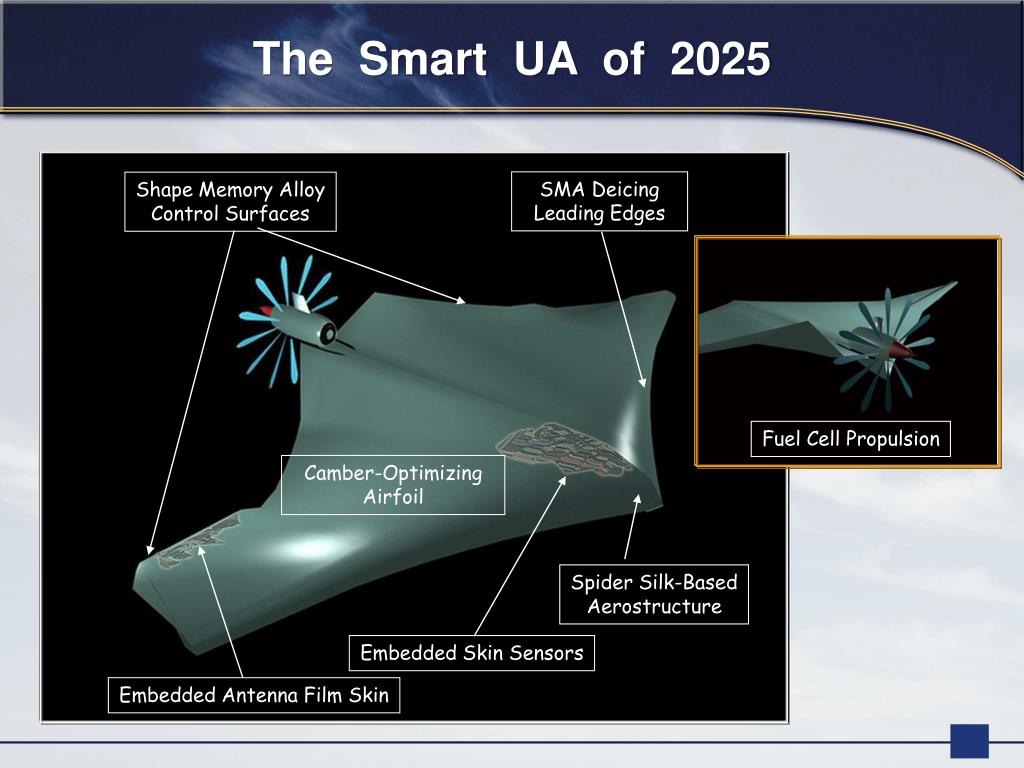 The Smart UA of 2025

Shape Memory Alloy Control Surfaces

SMA Deicing Leading Edges

Fuel Cell Propulsion

Camber-Optimizing Airfoil

Spider Silk-Based Aerostructure

Embedded Skin Sensors

Embedded Antenna Film Skin